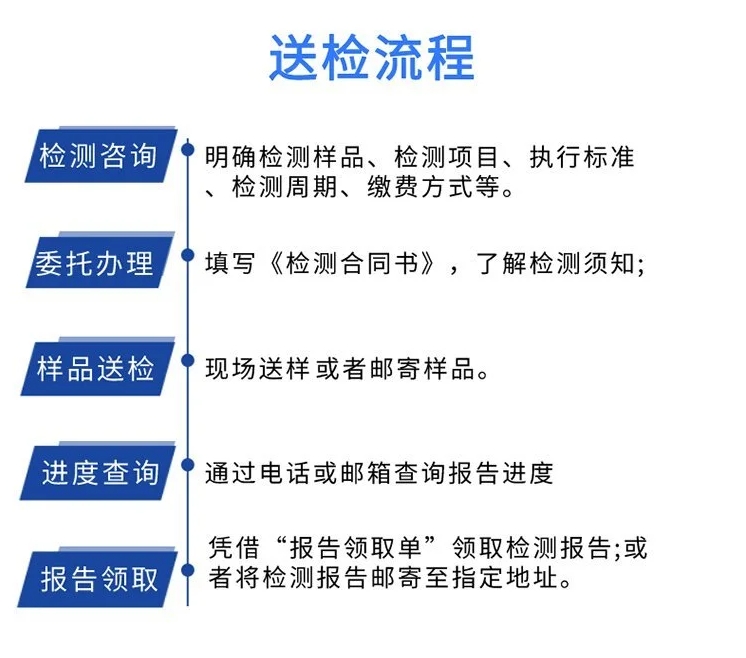 送检流程

检测咨询

明确检测样品、检测项目、执行标准、检测周期、缴费方式等。

委托办理

填写《检测合同书》，了解检测须知;

样品送检

现场送样或者邮寄样品。

进度查询

通过电话或邮箱查询报告进度

报告领取

凭借“报告领取单”领取检测报告;或者将检测报告邮寄至指定地址。